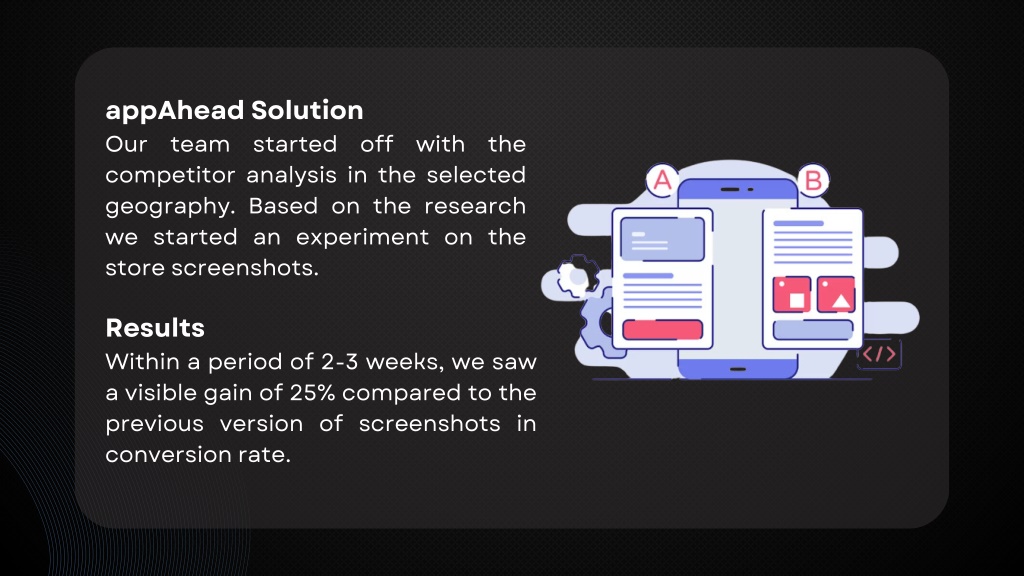 appAhead Solution
Our team started off with the competitor analysis in the selected geography. Based on the research we started an experiment on the store screenshots.

Results
Within a period of 2-3 weeks, we saw a visible gain of 25% compared to the previous version of screenshots in conversion rate.

A
B
</>